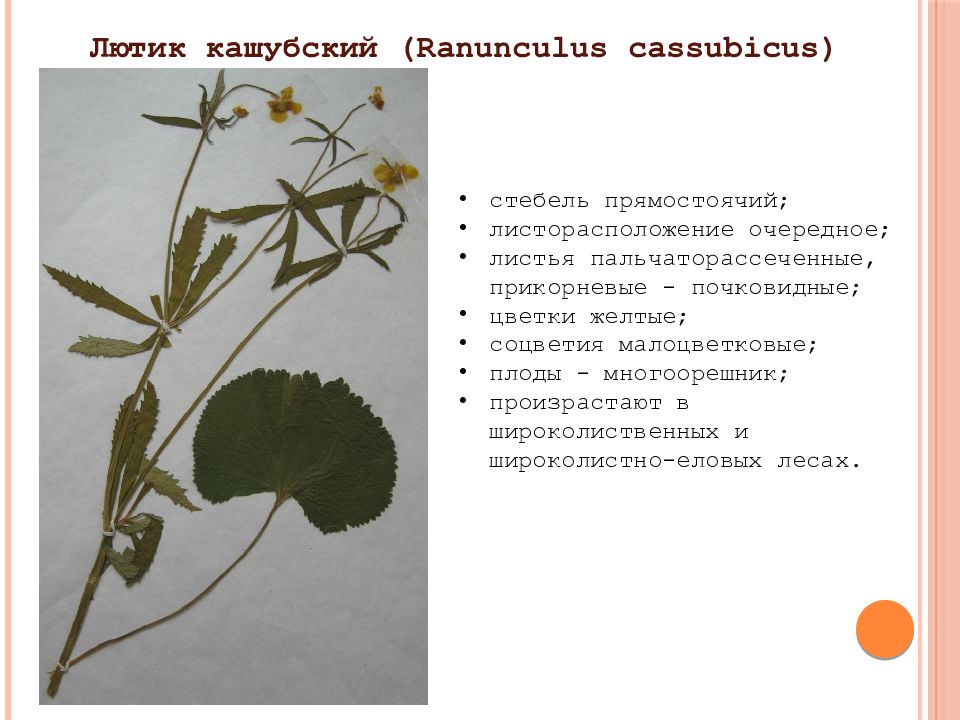 Лютик кашубский (Ranunculus cassubicus)

• стебель прямостоячий;
• листорасположение очередное;
• листья пальчаторассеченные, прикорневые - почковидные;
• цветки желтые;
• соцветия малоцветковые;
• плоды - многоорешник;
• произрастают в широколиственных и широколистно-еловых лесах.